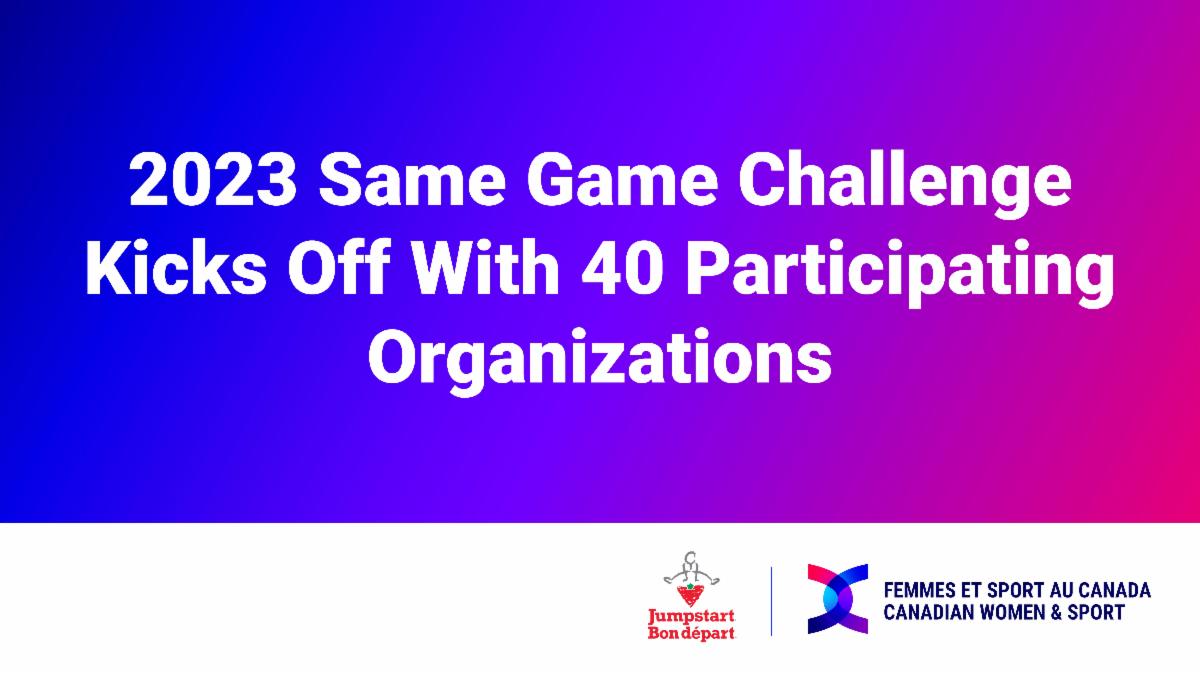 2023 Same Game Challenge Kicks Off With 40 Participating Organizations

Jumpstart
Bon départ

FEMMES ET SPORT AU CANADA
CANADIAN WOMEN & SPORT